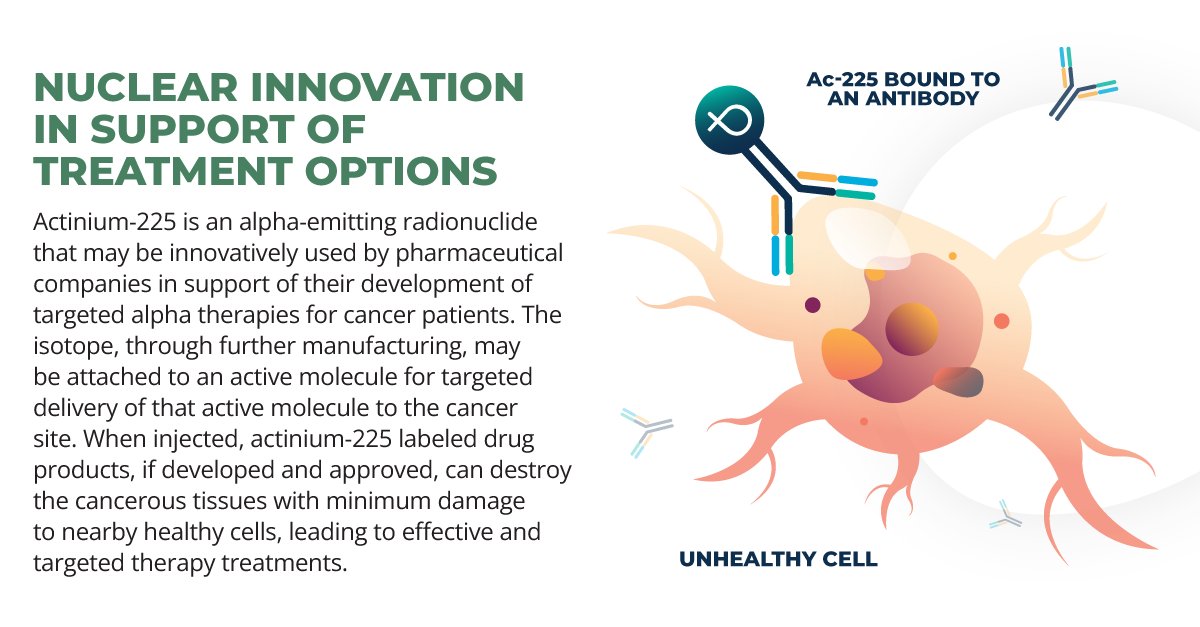 NUCLEAR INNOVATION IN SUPPORT OF TREATMENT OPTIONS

Actinium-225 is an alpha-emitting radionuclide that may be innovatively used by pharmaceutical companies in support of their development of targeted alpha therapies for cancer patients. The isotope, through further manufacturing, may be attached to an active molecule for targeted delivery of that active molecule to the cancer site. When injected, actinium-225 labeled drug products, if developed and approved, can destroy the cancerous tissues with minimum damage to nearby healthy cells, leading to effective and targeted therapy treatments.

Ac-225 BOUND TO AN ANTIBODY

UNHEALTHY CELL